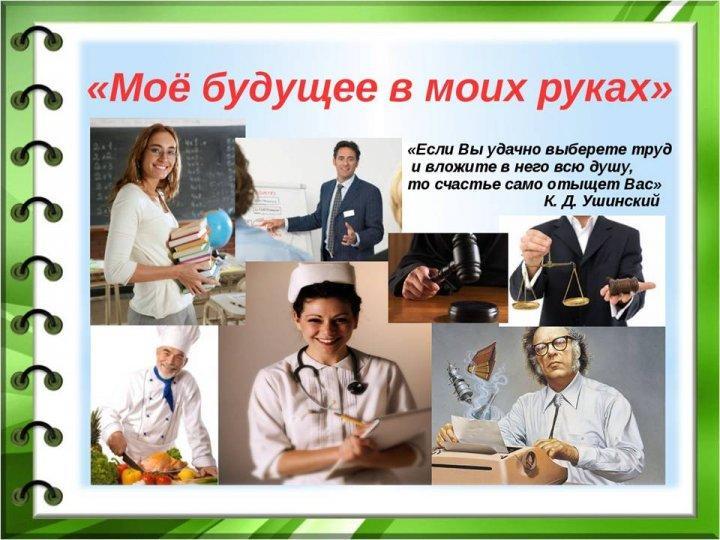 «Моё будущее в моих руках»

«Если Вы удачно выберете труд и вложите в него всю душу, то счастье само отыщет Вас»
К. Д. Ушинский